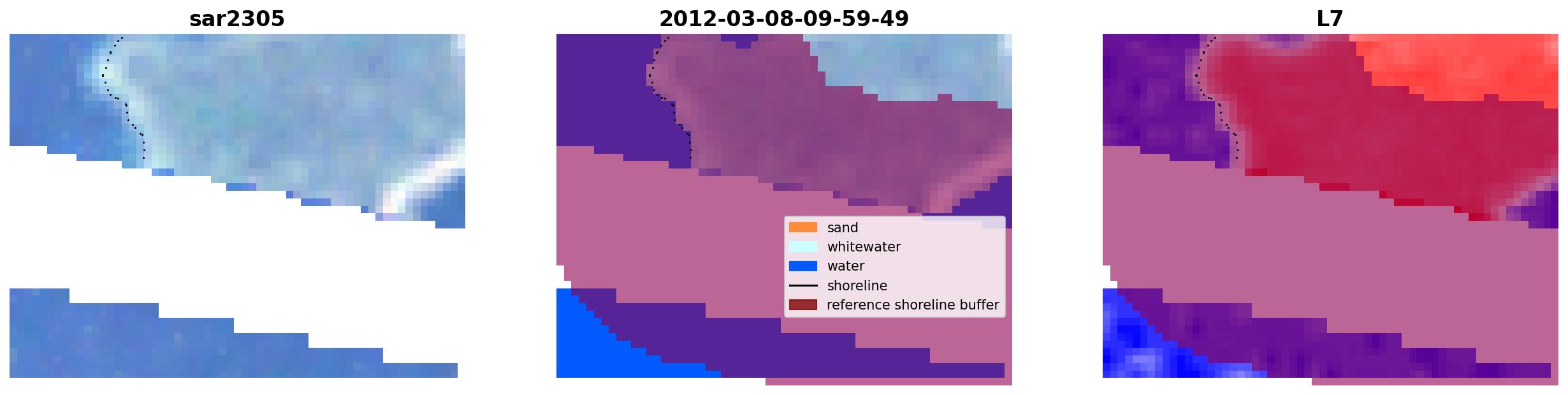 sar2305

2012-03-08-09-59-49

sand
whitewater
water
shoreline
reference shoreline buffer

L7